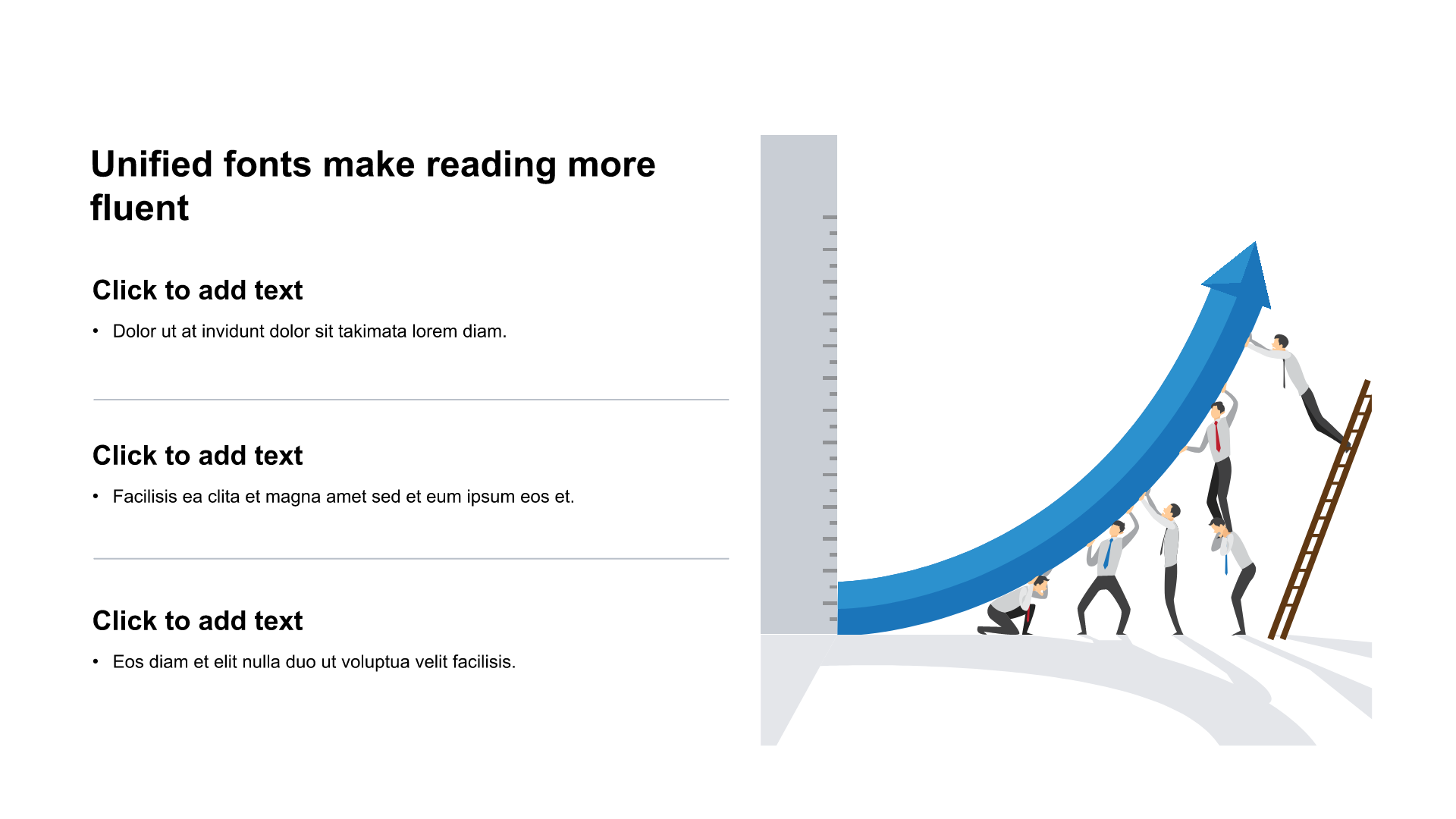 Unified fonts make reading more fluent

Click to add text

• Dolor ut at invidunt dolor sit takimata lorem diam.

Click to add text

• Facilisis ea clita et magna amet sed et eum ipsum eos et.

Click to add text

• Eos diam et elit nulla duo ut voluptua velit facilisis.